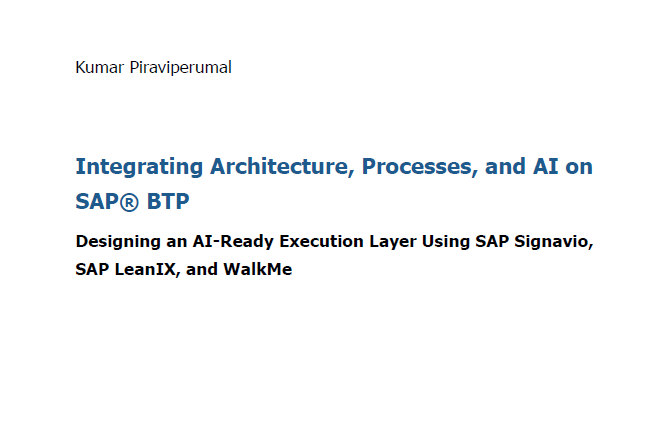 Kumar Piraviperumal

Integrating Architecture, Processes, and AI on SAP® BTP

Designing an AI-Ready Execution Layer Using SAP Signavio, SAP LeanIX, and WalkMe